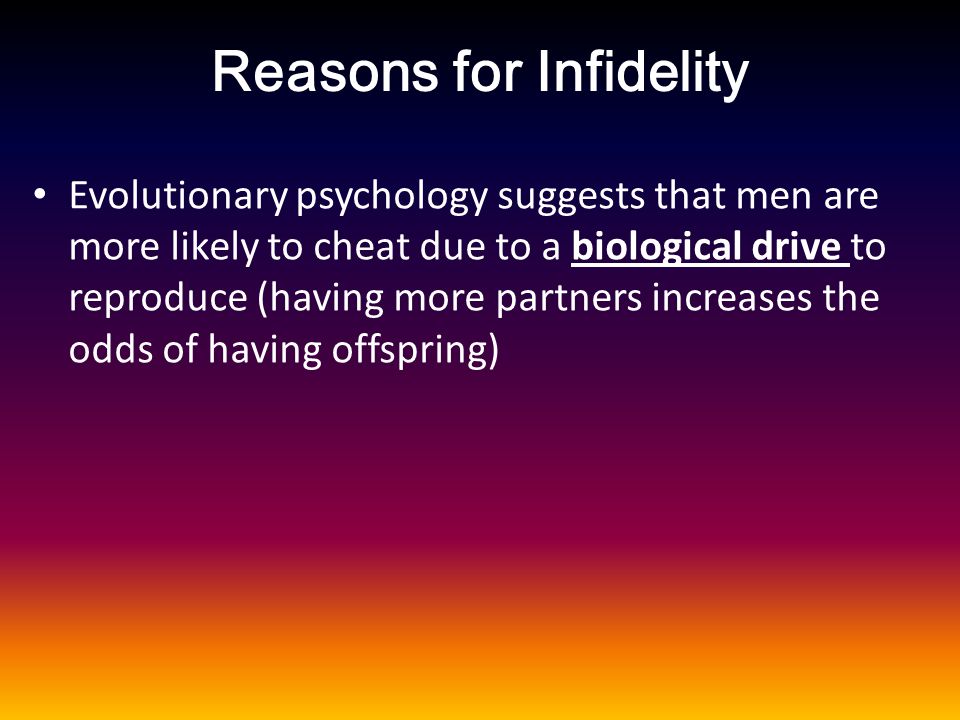 Reasons for Infidelity

• Evolutionary psychology suggests that men are more likely to cheat due to a biological drive to reproduce (having more partners increases the odds of having offspring)